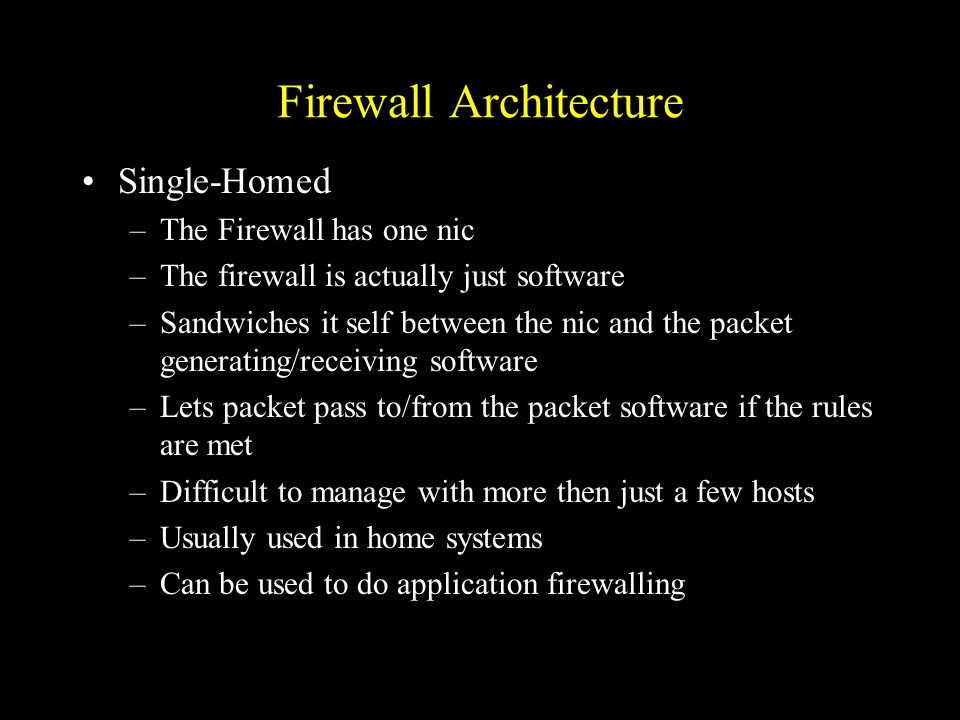 Firewall Architecture

• Single-Homed
– The Firewall has one nic
– The firewall is actually just software
– Sandwiches it self between the nic and the packet generating/receiving software
– Lets packet pass to/from the packet software if the rules are met
– Difficult to manage with more then just a few hosts
– Usually used in home systems
– Can be used to do application firewalling